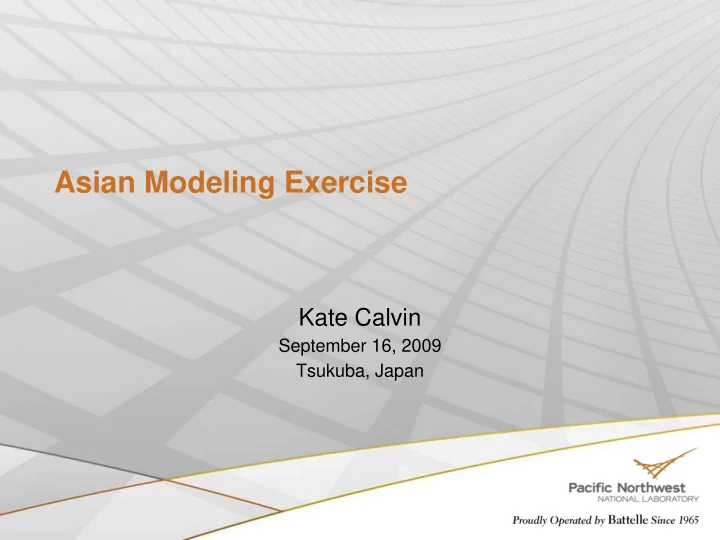 Asian Modeling Exercise

Kate Calvin
September 16, 2009
Tsukuba, Japan

Pacific Northwest
NATIONAL LABORATORY

Proudly Operated by Battelle Since 1965